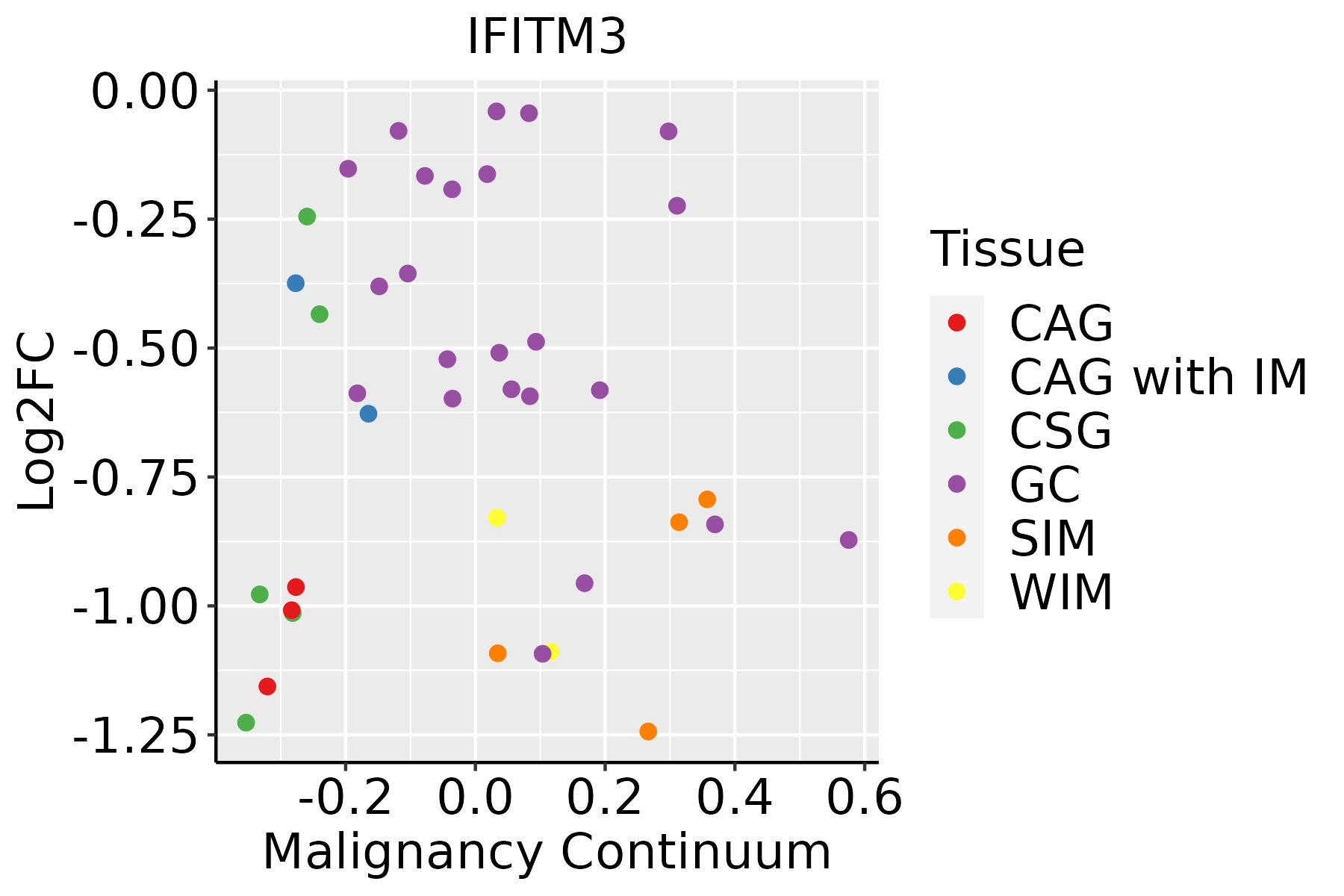 IFITM3

Log2FC

0.00
-0.25
-0.50
-0.75
-1.00
-1.25

-0.2
0.0
0.2
0.4
0.6

Malignancy Continuum

Tissue
CAG
CAG with IM
CSG
GC
SIM
WIM